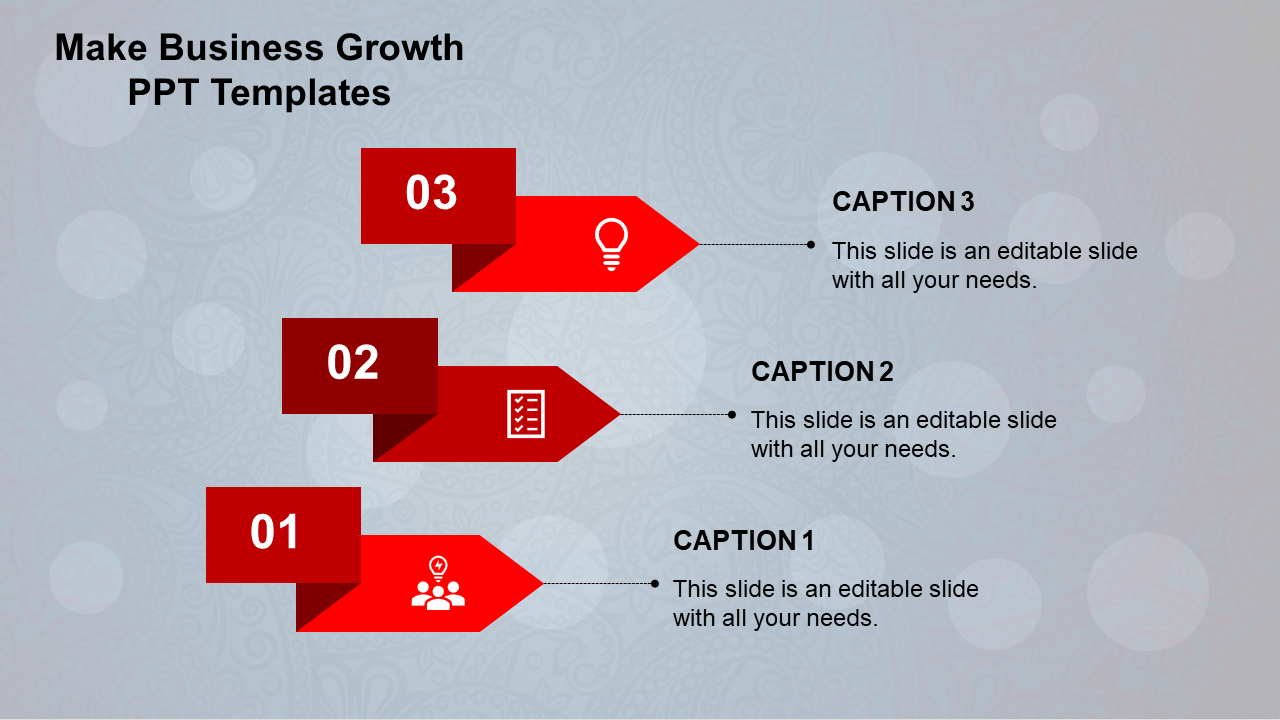 Make Business Growth PPT Templates

03

CAPTION 3

This slide is an editable slide with all your needs.

02

CAPTION 2

This slide is an editable slide with all your needs.

01

CAPTION 1

This slide is an editable slide with all your needs.